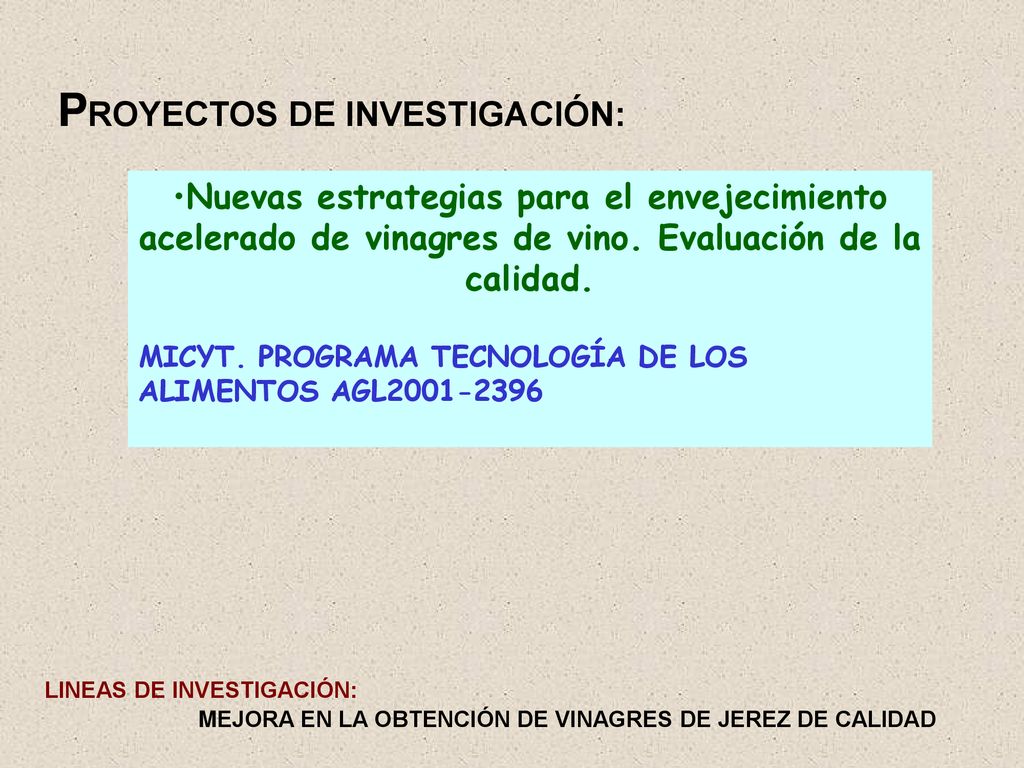 PROYECTOS DE INVESTIGACIÓN:

•Nuevas estrategias para el envejecimiento acelerado de vinagres de vino. Evaluación de la calidad.

MICYT. PROGRAMA TECNOLOGÍA DE LOS ALIMENTOS AGL2001-2396

LINEAS DE INVESTIGACIÓN:
MEJORA EN LA OBTENCIÓN DE VINAGRES DE JEREZ DE CALIDAD